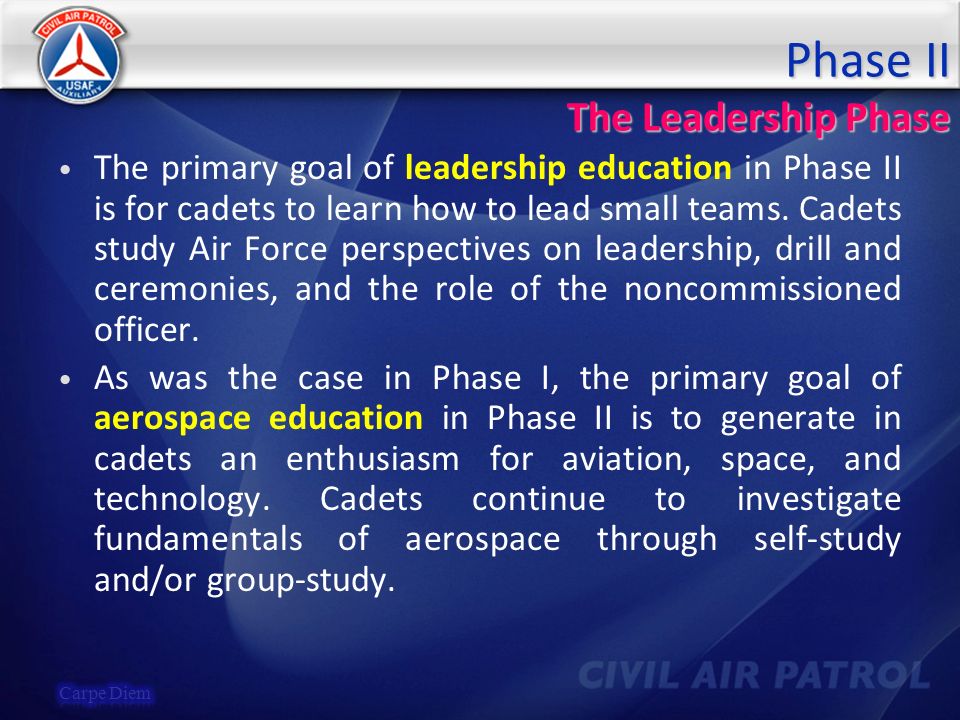 CIVIL AIR PATROL
USAF
AUXILIARY

Phase II
The Leadership Phase

• The primary goal of leadership education in Phase II is for cadets to learn how to lead small teams. Cadets study Air Force perspectives on leadership, drill and ceremonies, and the role of the noncommissioned officer.

• As was the case in Phase I, the primary goal of aerospace education in Phase II is to generate in cadets an enthusiasm for aviation, space, and technology. Cadets continue to investigate fundamentals of aerospace through self-study and/or group-study.

Carpe Diem

CIVIL AIR PATROL